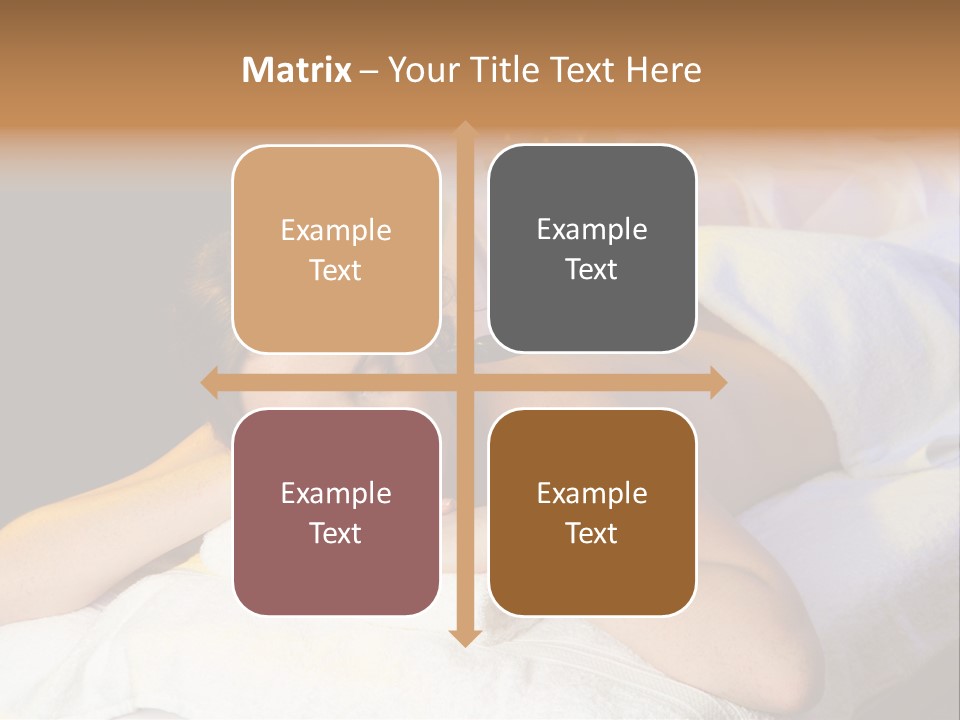 Matrix – Your Title Text Here

Example Text

Example Text

Example Text

Example Text